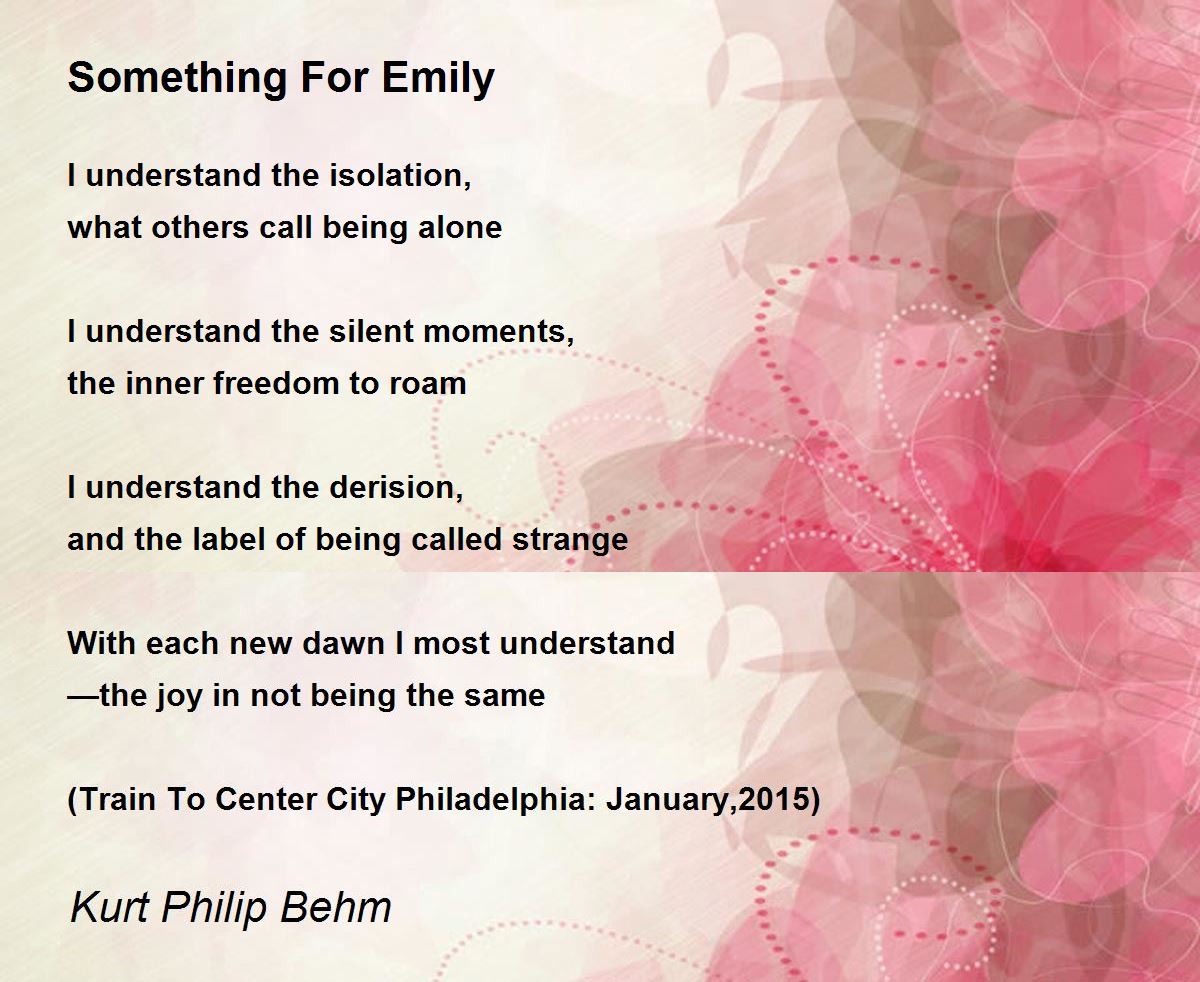 Something For Emily

I understand the isolation,
what others call being alone

I understand the silent moments,
the inner freedom to roam

I understand the derision,
and the label of being called strange

With each new dawn I most understand
—the joy in not being the same

(Train To Center City Philadelphia: January,2015)

Kurt Philip Behm